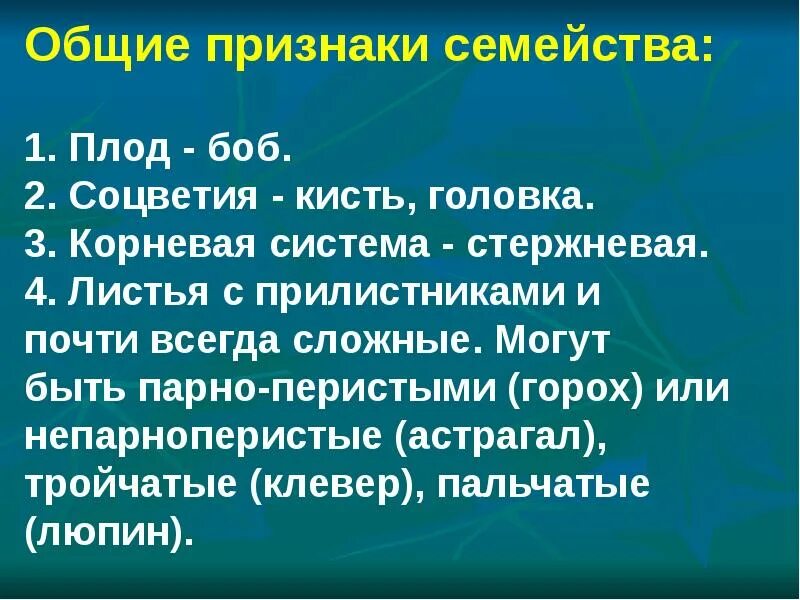 Общие признаки семейства:

1. Плод - боб.
2. Соцветия - кисть, головка.
3. Корневая система - стержневая.
4. Листья с прилистниками и почти всегда сложные. Могут быть парно-перистыми (горох) или непарноперистые (астрагал), тройчатые (клевер), пальчатые (люпин).